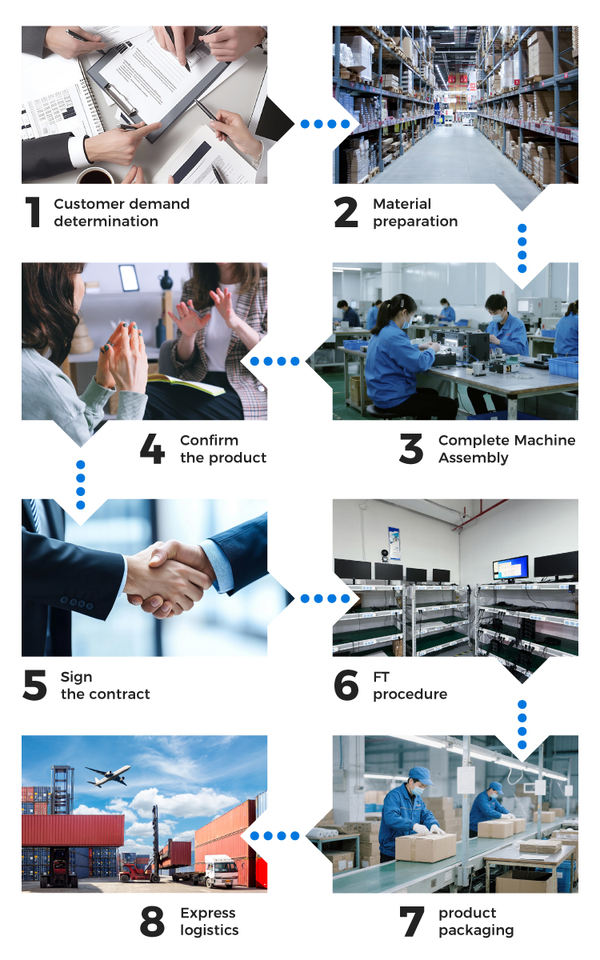 1 Customer demand determination

2 Material preparation

4 Confirm the product

3 Complete Machine Assembly

5 Sign the contract

6 FT procedure

8 Express logistics

7 product packaging